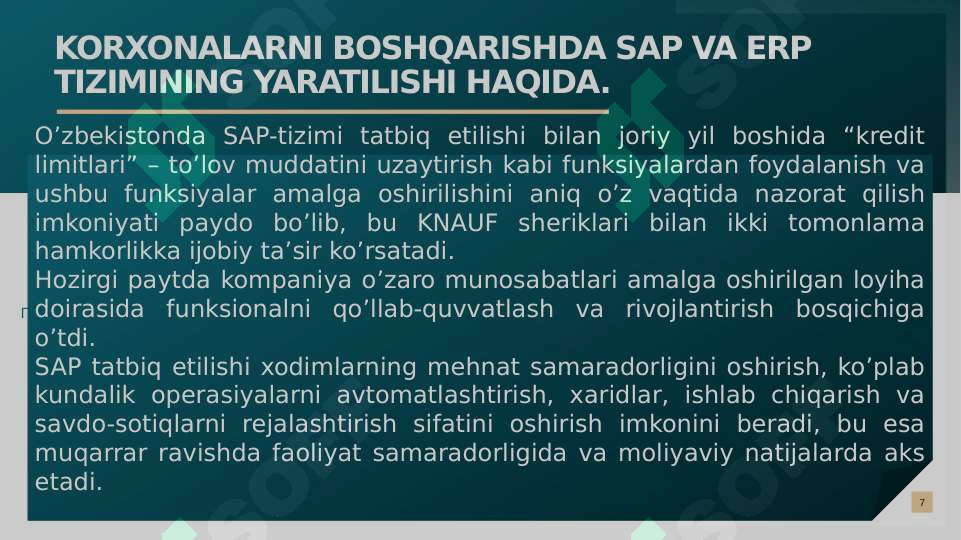 KORXONALARNI BOSHQARISHDA SAP VA ERP TIZIMINING YARATILISHI HAQIDA.

O’zbekistonda SAP-tizimi tatbiq etilishi bilan joriy yil boshida “kredit limitlari” – to’lov muddatini uzaytirish kabi funksiyalardan foydalanish va ushbu funksiyalar amalga oshirilishini aniq o’z vaqtida nazorat qilish imkoniyati paydo bo’lib, bu KNAUF sheriklari bilan ikki tomonlama hamkorlikka ijobiy ta’sir ko’rsatadi.
Hozirgi paytda kompaniya o’zaro munosabatlari amalga oshirilgan loyiha doirasida funksionalni qo’llab-quvvatlash va rivojlantirish bosqichiga o’tdi.
SAP tatbiq etilishi xodimlarning mehnat samaradorligini oshirish, ko’plab kundalik operasiyalarni avtomatlashtirish, xaridlar, ishlab chiqarish va savdo-sotiqlarni rejalashtirish sifatini oshirish imkonini beradi, bu esa muqarrar ravishda faoliyat samaradorligida va moliyaviy natijalarda aks etadi.

7